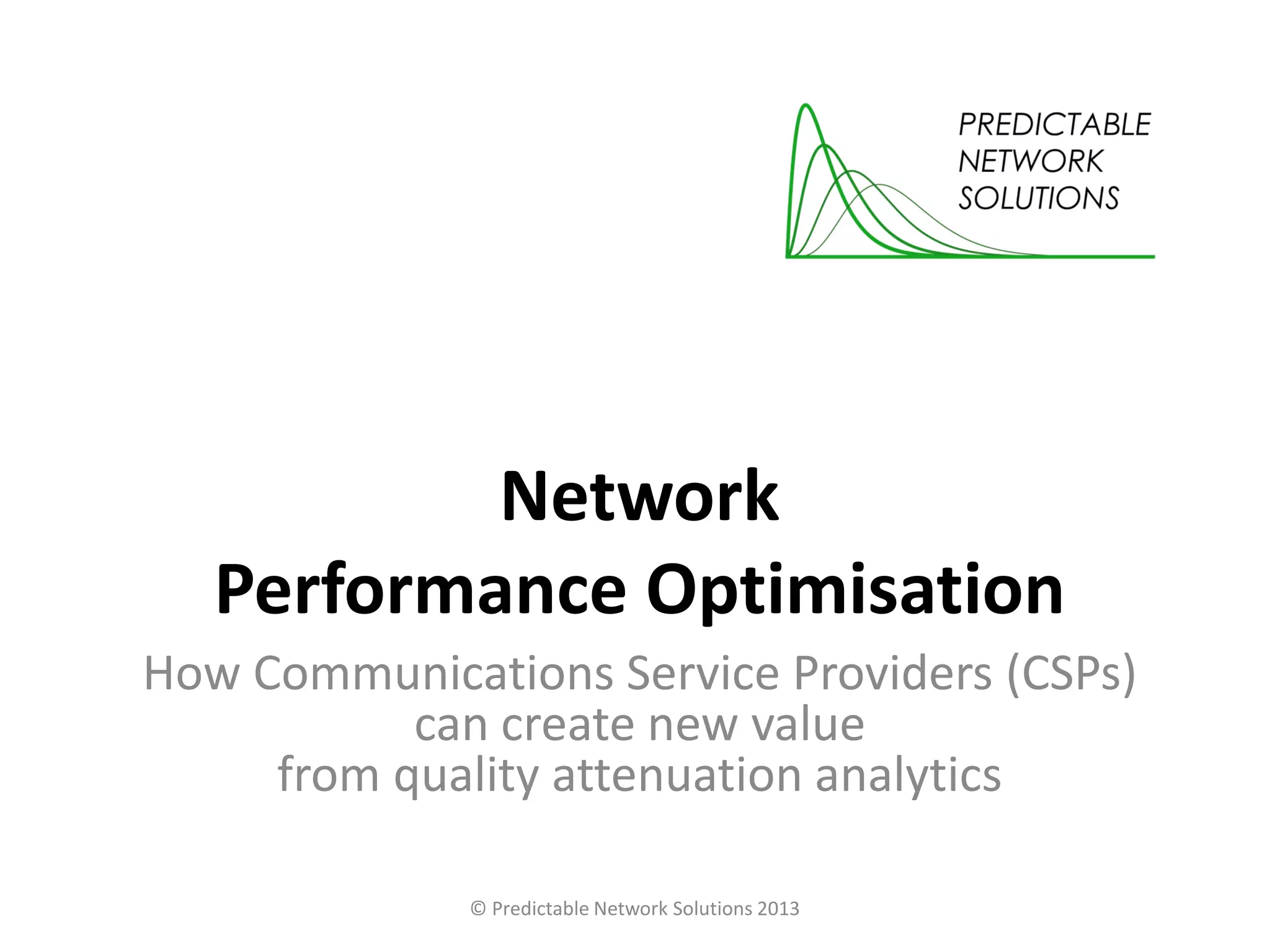 PREDICTABLE
NETWORK
SOLUTIONS

Network
Performance Optimisation

How Communications Service Providers (CSPs)
can create new value
from quality attenuation analytics

© Predictable Network Solutions 2013